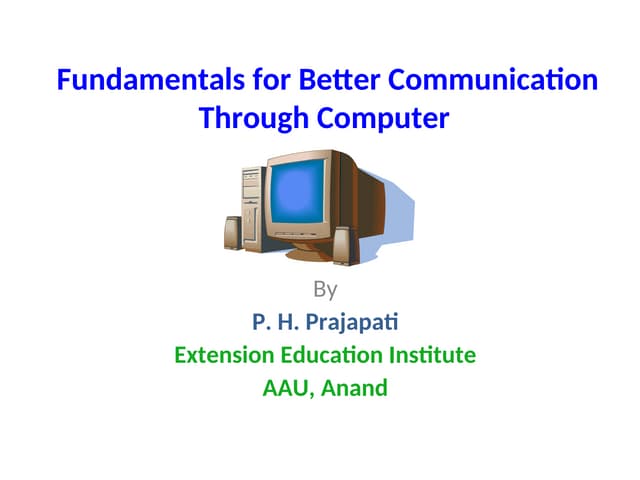 Fundamentals for Better Communication Through Computer

By

P. H. Prajapati

Extension Education Institute

AAU, Anand